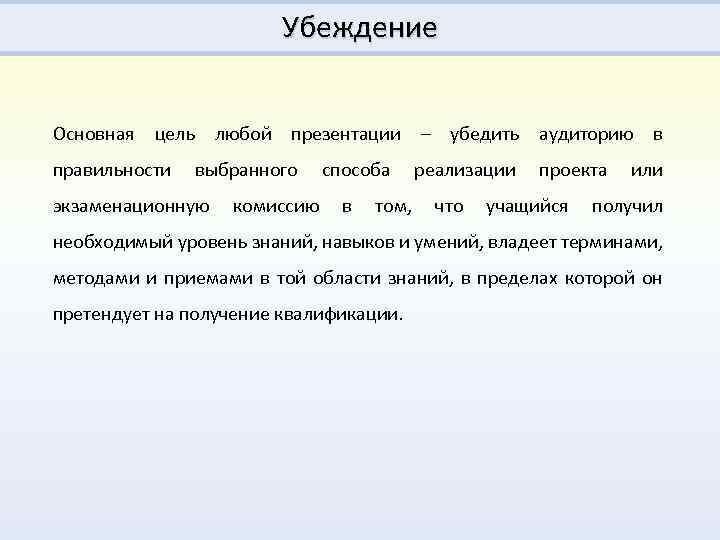 Убеждение

Основная цель любой презентации – убедить аудиторию в правильности выбранного способа реализации проекта или экзаменационную комиссию в том, что учащийся получил необходимый уровень знаний, навыков и умений, владеет терминами, методами и приемами в той области знаний, в пределах которой он претендует на получение квалификации.